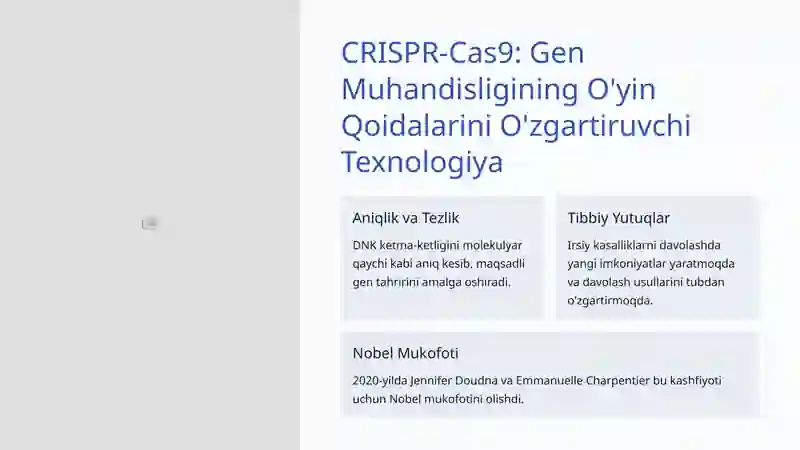 CRISPR-Cas9: Gen Muhandisligining O'yin Qoidalarini O'zgartiruvchi Texnologiya

Aniqlik va Tezlik

DNK ketma-ketligini molekulyar qaychi kabi aniq kesib, maqsadli gen tahririni amalga oshiradi.

Tibbiy Yutuqlar

Irsiy kasalliklarni davolashda yangi imkoniyatlar yaratmoqda va davolash usullarini tubdan o'zgartirmoqda.

Nobel Mukofoti

2020-yilda Jennifer Doudna va Emmanuelle Charpentier bu kashfiyoti uchun Nobel mukofotini olishdi.